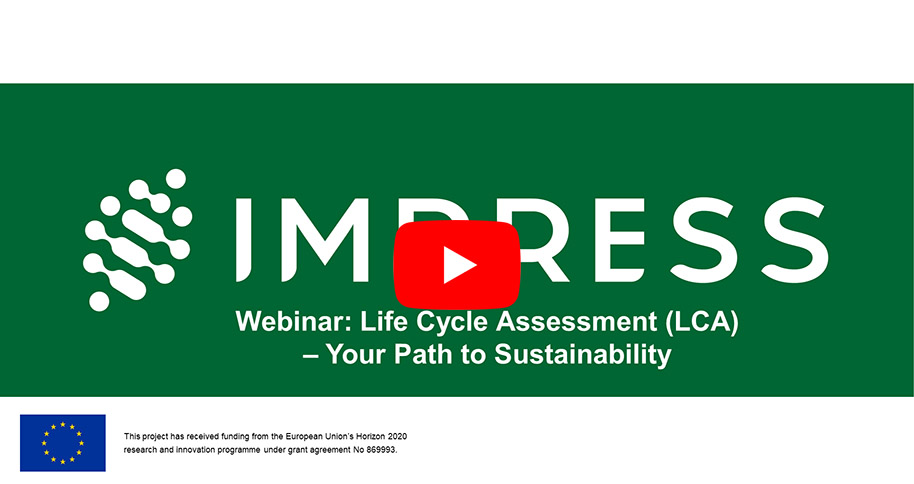 IMPRESS

Webinar: Life Cycle Assessment (LCA) – Your Path to Sustainability

This project has received funding from the European Union's Horizon 2020 research and innovation programme under grant agreement No 869993.